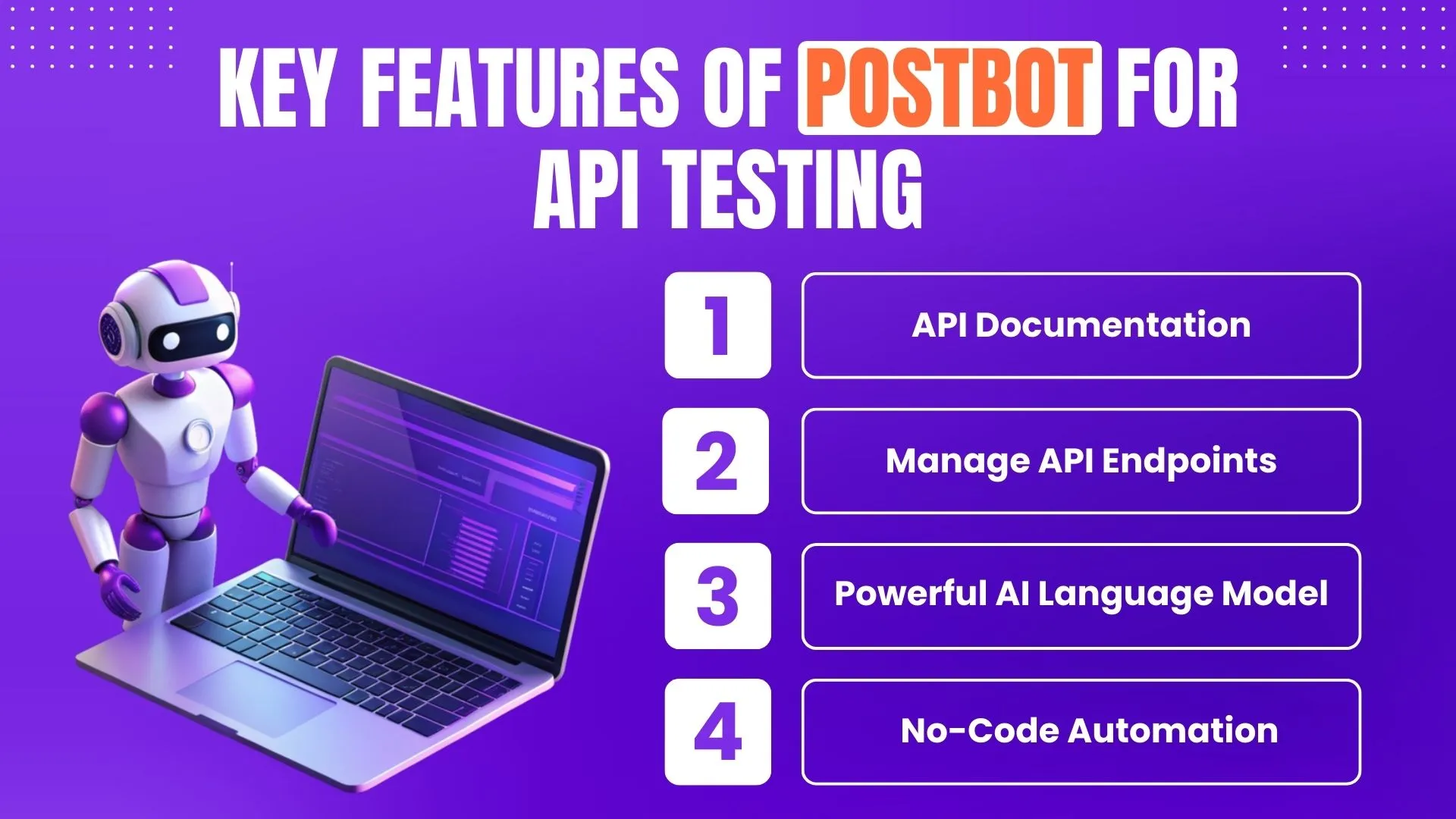 KEY FEATURES OF POSTBOT FOR API TESTING

1
API Documentation

2
Manage API Endpoints

3
Powerful AI Language Model

4
No-Code Automation